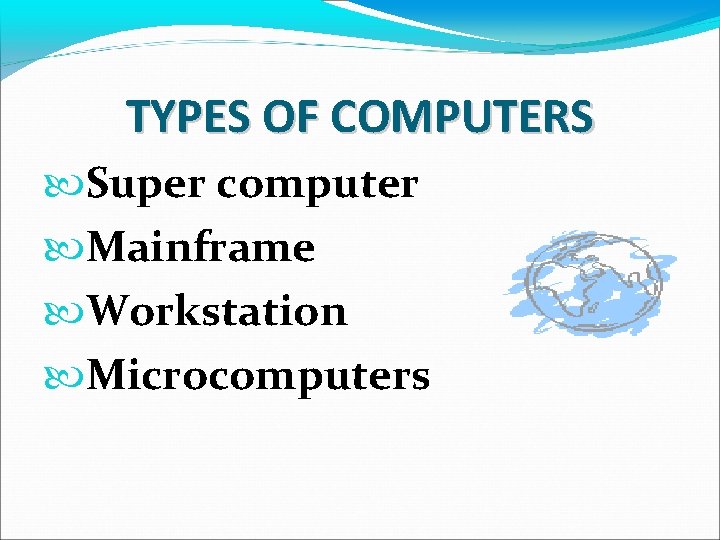 TYPES OF COMPUTERS

Super computer

Mainframe

Workstation

Microcomputers